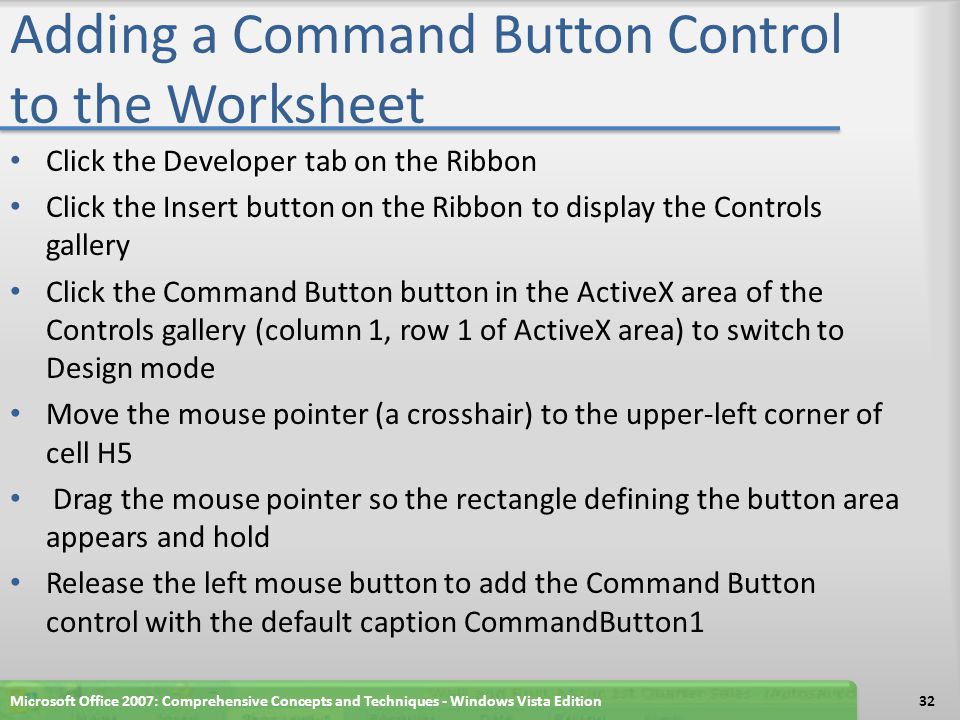 Adding a Command Button Control to the Worksheet

• Click the Developer tab on the Ribbon
• Click the Insert button on the Ribbon to display the Controls gallery
• Click the Command Button button in the ActiveX area of the Controls gallery (column 1, row 1 of ActiveX area) to switch to Design mode
• Move the mouse pointer (a crosshair) to the upper-left corner of cell H5
• Drag the mouse pointer so the rectangle defining the button area appears and hold
• Release the left mouse button to add the Command Button control with the default caption CommandButton1

Microsoft Office 2007: Comprehensive Concepts and Techniques - Windows Vista Edition

32